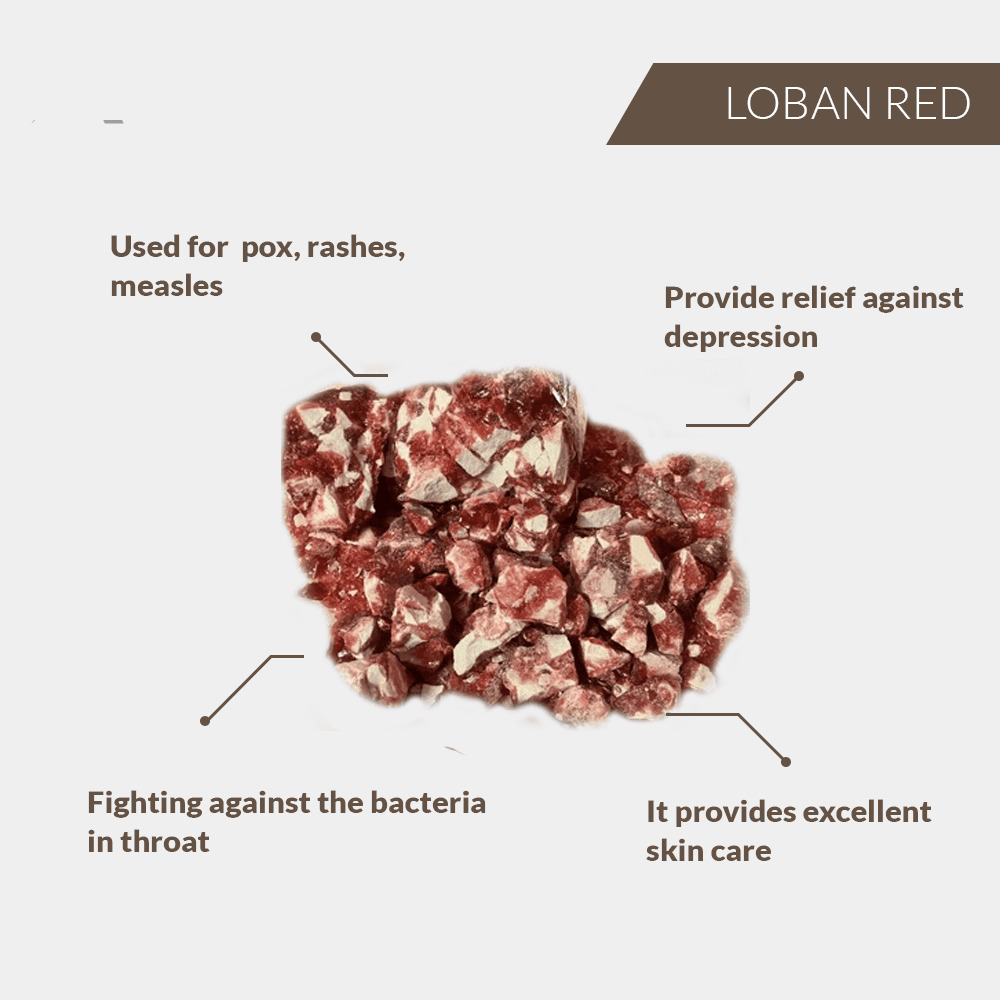 LOBAN RED

Used for pox, rashes, measles

Provide relief against depression

Fighting against the bacteria in throat

It provides excellent skin care